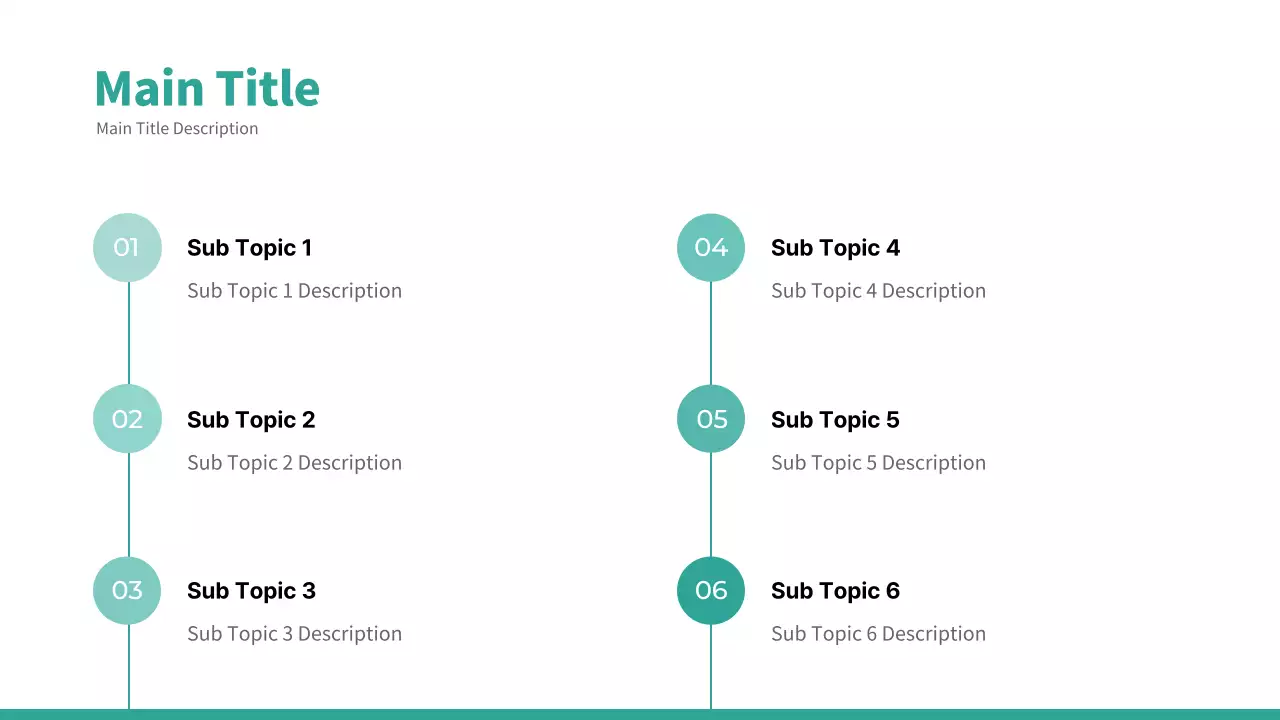 Main Title
Main Title Description

01
Sub Topic 1
Sub Topic 1 Description

02
Sub Topic 2
Sub Topic 2 Description

03
Sub Topic 3
Sub Topic 3 Description

04
Sub Topic 4
Sub Topic 4 Description

05
Sub Topic 5
Sub Topic 5 Description

06
Sub Topic 6
Sub Topic 6 Description